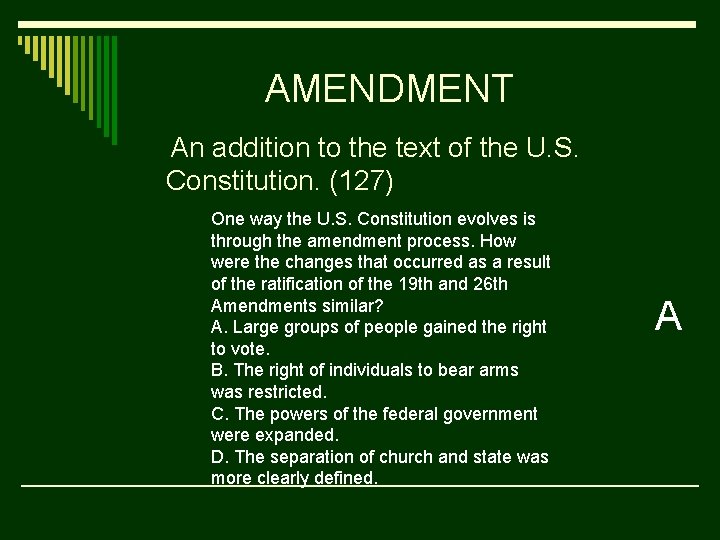 AMENDMENT

An addition to the text of the U.S. Constitution. (127)

One way the U.S. Constitution evolves is through the amendment process. How were the changes that occurred as a result of the ratification of the 19th and 26th Amendments similar?
A. Large groups of people gained the right to vote.
B. The right of individuals to bear arms was restricted.
C. The powers of the federal government were expanded.
D. The separation of church and state was more clearly defined.

A